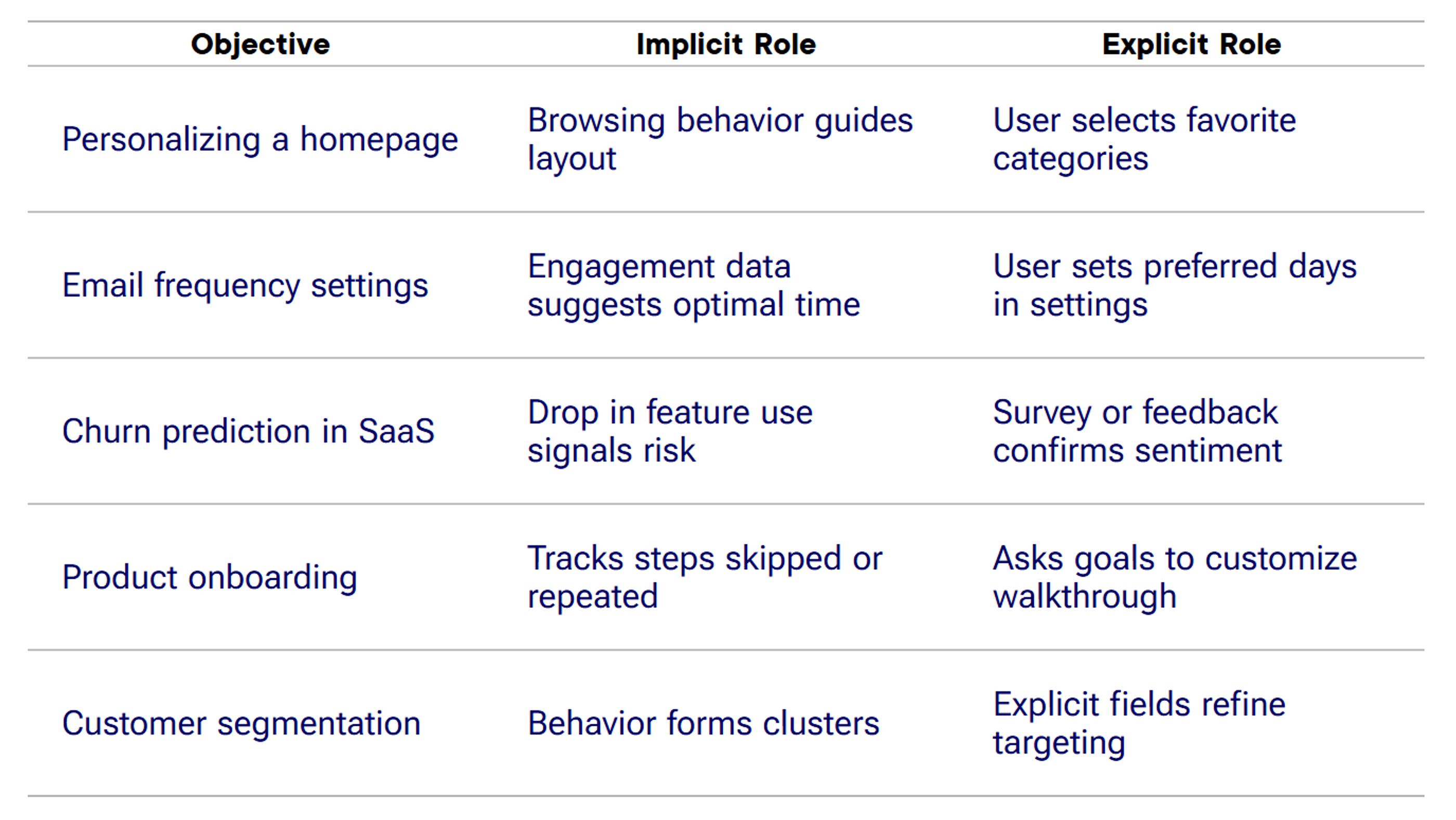 | Objective | Implicit Role | Explicit Role |
|---|---|---|
| Personalizing a homepage | Browsing behavior guides layout | User selects favorite categories |
| Email frequency settings | Engagement data suggests optimal time | User sets preferred days in settings |
| Churn prediction in SaaS | Drop in feature use signals risk | Survey or feedback confirms sentiment |
| Product onboarding | Tracks steps skipped or repeated | Asks goals to customize walkthrough |
| Customer segmentation | Behavior forms clusters | Explicit fields refine targeting |